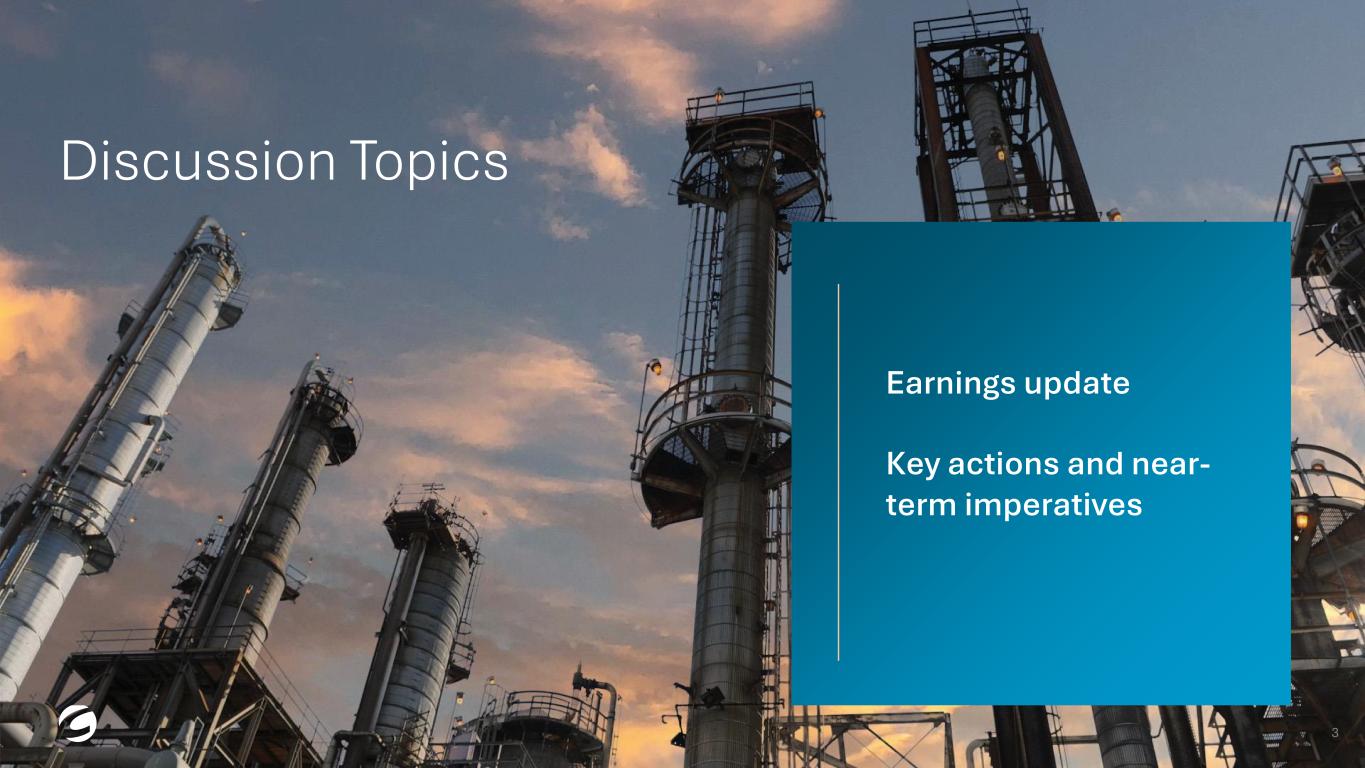 Discussion Topics

Earnings update

Key actions and near-term imperatives

3